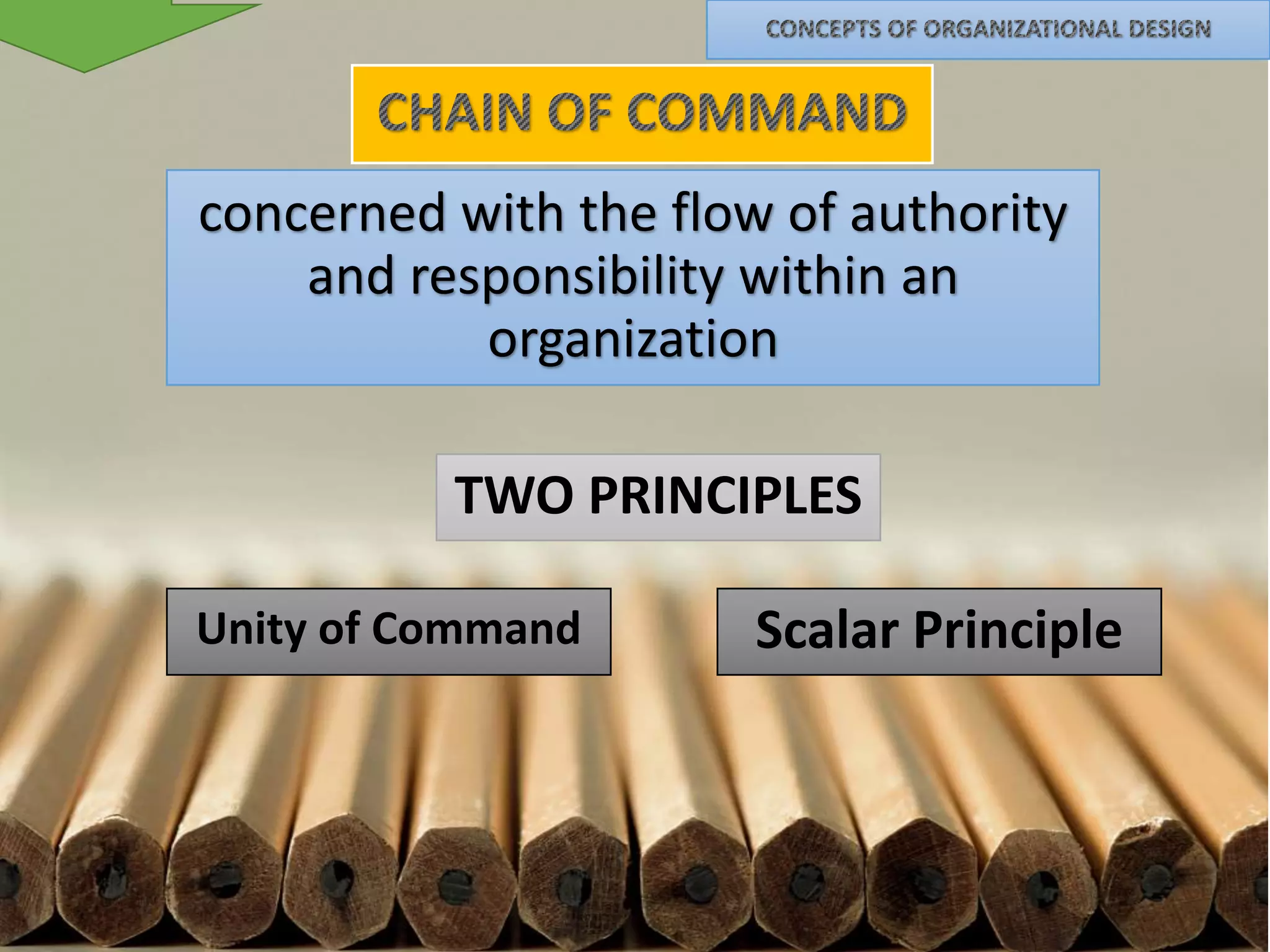 CONCEPTS OF ORGANIZATIONAL DESIGN

CHAIN OF COMMAND

concerned with the flow of authority and responsibility within an organization

TWO PRINCIPLES

Unity of Command

Scalar Principle